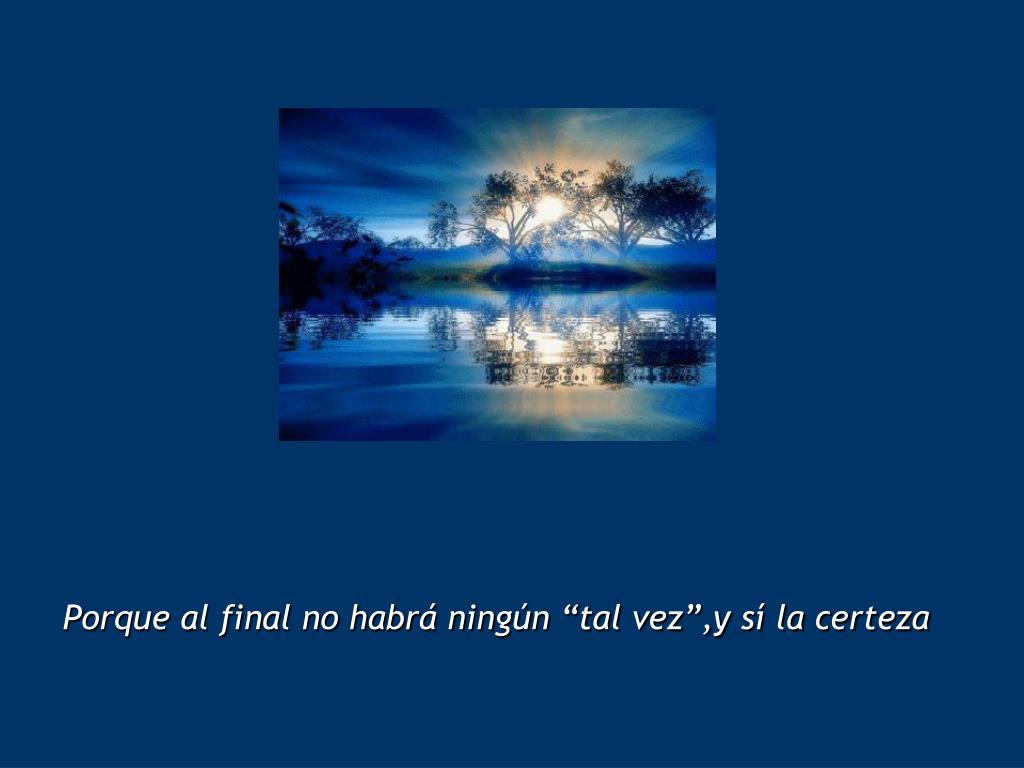 Porque al final no habrá ningún “tal vez”,y sí la certeza